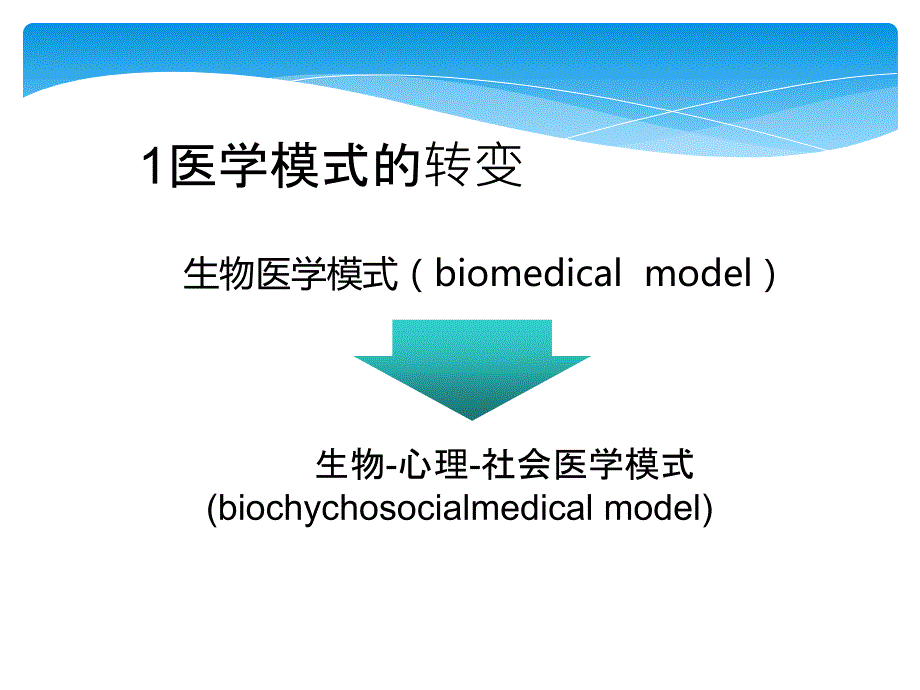 1医学模式的转变

生物医学模式（biomedical model）

生物-心理-社会医学模式
(biochychosocialmedical model)